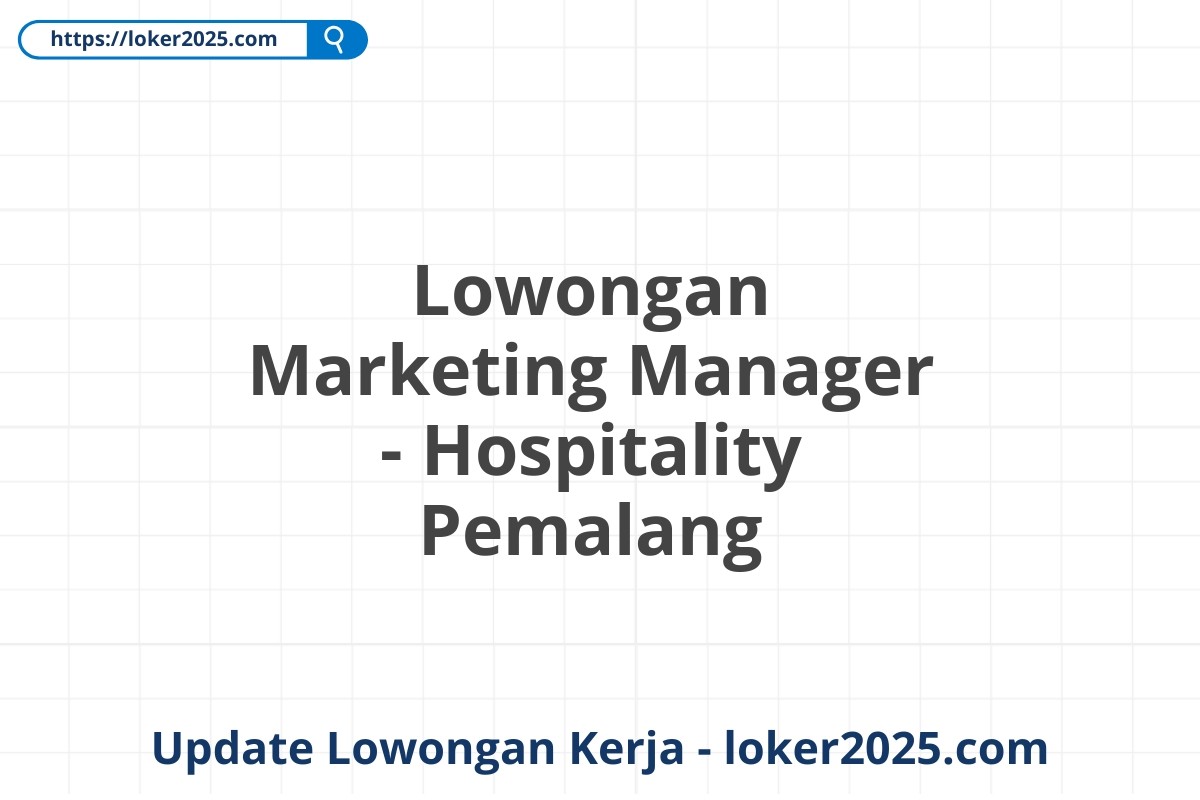 https://loker2025.com

Lowongan Marketing Manager - Hospitality Pemalang

Update Lowongan Kerja - loker2025.com